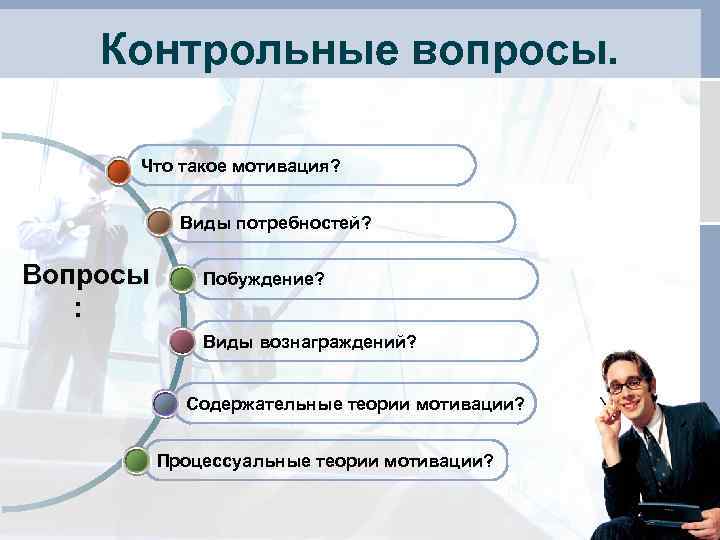 Контрольные вопросы.

Вопросы
:

Что такое мотивация?

Виды потребностей?

Побуждение?

Виды вознаграждений?

Содержательные теории мотивации?

Процессуальные теории мотивации?